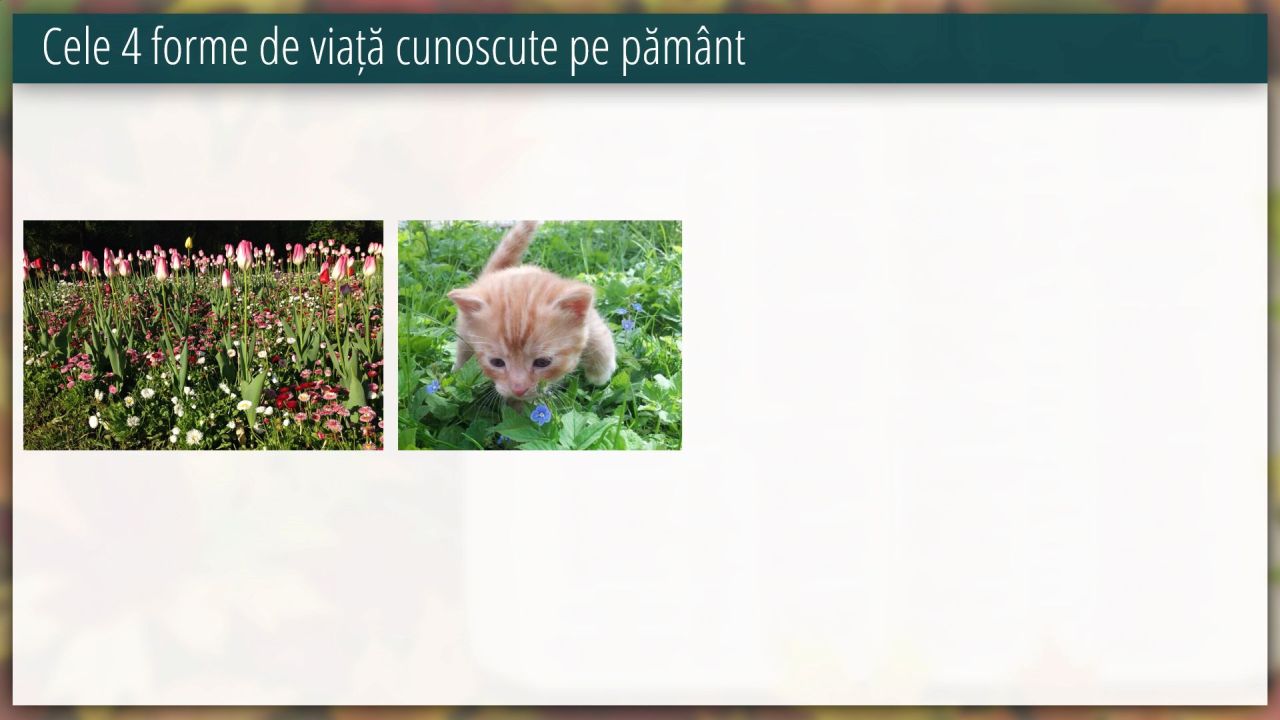 Cele 4 forme de viață cunoscute pe pământ